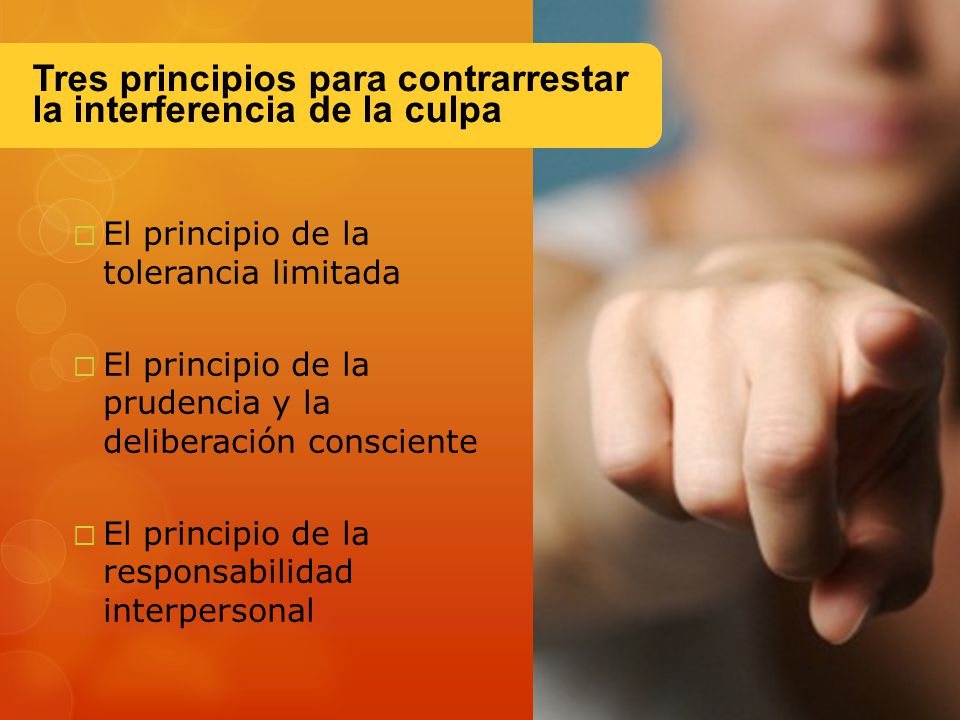 Tres principios para contrarrestar la interferencia de la culpa

□ El principio de la tolerancia limitada

□ El principio de la prudencia y la deliberación consciente

□ El principio de la responsabilidad interpersonal